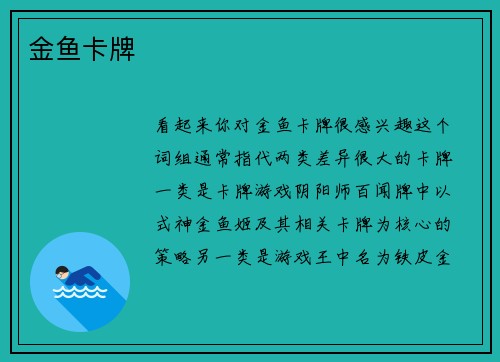 金鱼卡牌

看起来你对金鱼卡牌很感兴趣这个词组通常指代两类差异很大的卡牌一类是卡牌游戏阴阳师百闻牌中以式神金鱼姬及其相关卡牌为核心的策略另一类是游戏王中名为铁皮金